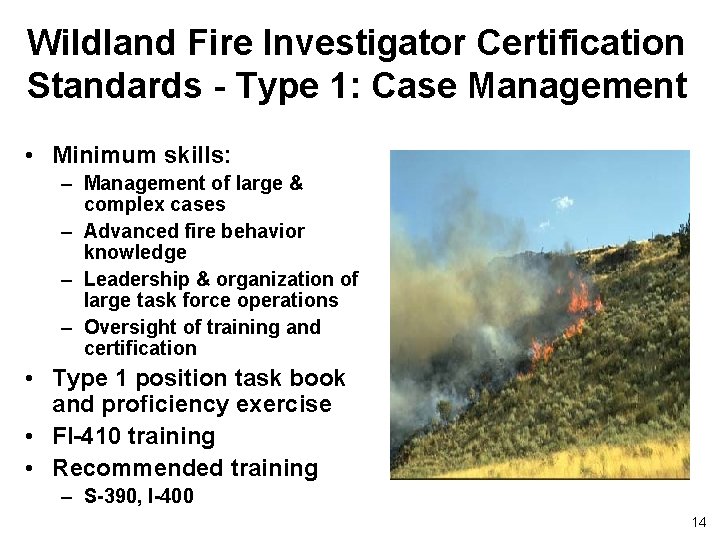 Wildland Fire Investigator Certification Standards - Type 1: Case Management

• Minimum skills:
  – Management of large & complex cases
  – Advanced fire behavior knowledge
  – Leadership & organization of large task force operations
  – Oversight of training and certification
• Type 1 position task book and proficiency exercise
• FI-410 training
• Recommended training
  – S-390, I-400

14